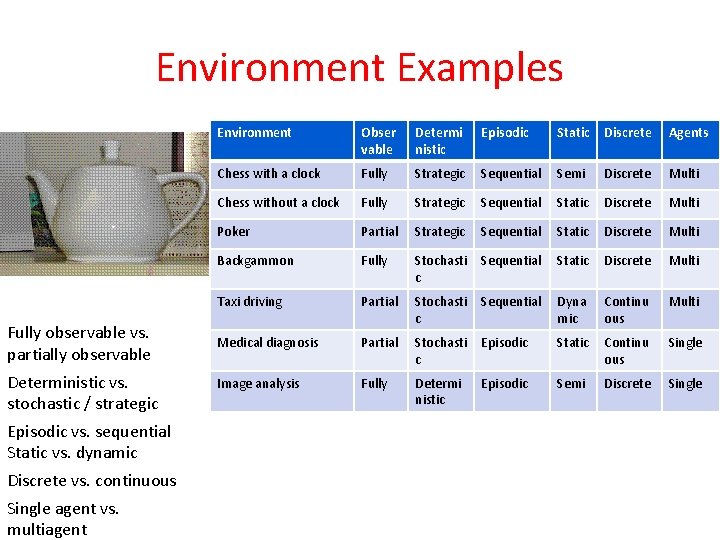 Environment Examples

| Environment | Observable | Deterministic | Episodic | Static | Discrete | Agents |
|---|---|---|---|---|---|---|
| Chess with a clock | Fully | Strategic | Sequential | Semi | Discrete | Multi |
| Chess without a clock | Fully | Strategic | Sequential | Static | Discrete | Multi |
| Poker | Partial | Strategic | Sequential | Static | Discrete | Multi |
| Backgammon | Fully | Stochastic | Sequential | Static | Discrete | Multi |
| Taxi driving | Partial | Stochastic | Sequential | Dynamic | Continuous | Multi |
| Medical diagnosis | Partial | Stochastic | Episodic | Static | Continuous | Single |
| Image analysis | Fully | Deterministic | Episodic | Semi | Discrete | Single |

Fully observable vs. partially observable

Deterministic vs. stochastic / strategic

Episodic vs. sequential
Static vs. dynamic

Discrete vs. continuous

Single agent vs. multiagent